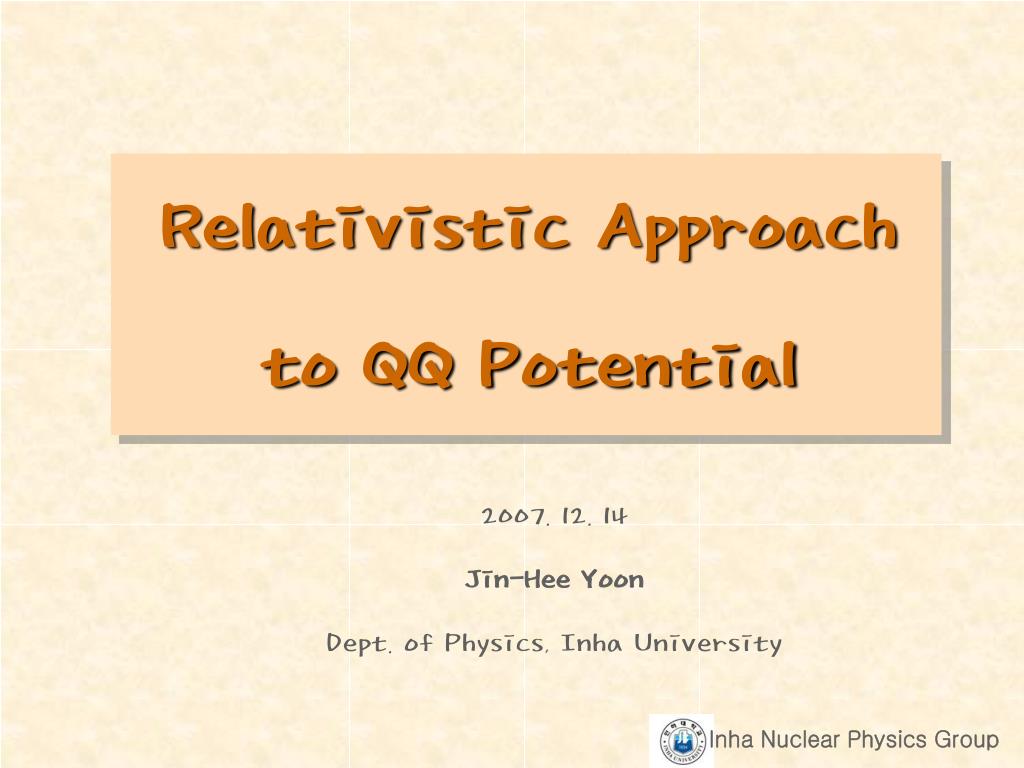 Relativistic Approach to QQ Potential

2007. 12. 14

Jin-Hee Yoon

Dept. of Physics, Inha University

Inha Nuclear Physics Group